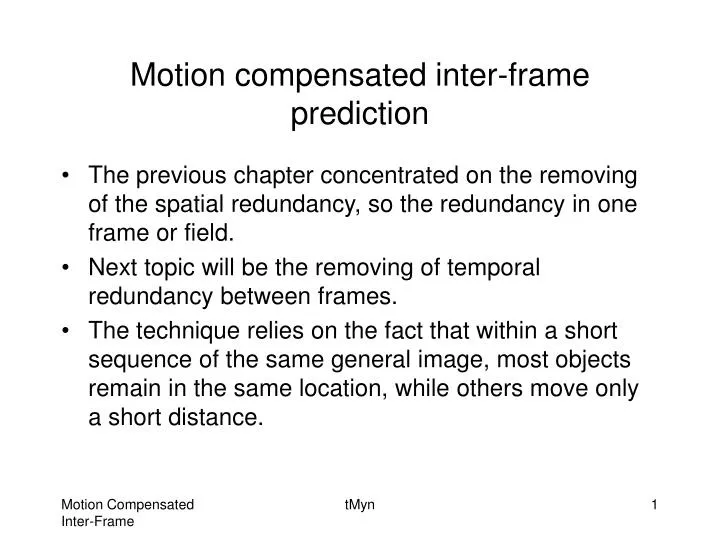 Motion compensated inter-frame prediction

• The previous chapter concentrated on the removing of the spatial redundancy, so the redundancy in one frame or field.

• Next topic will be the removing of temporal redundancy between frames.

• The technique relies on the fact that within a short sequence of the same general image, most objects remain in the same location, while others move only a short distance.

Motion Compensated Inter-Frame

tMyn

1